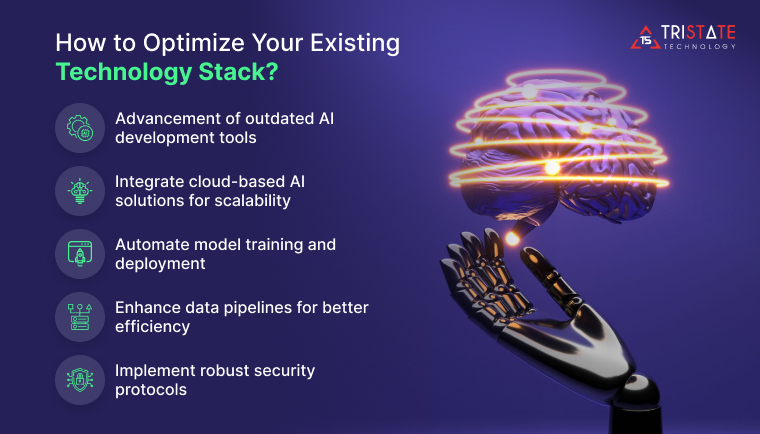 How to Optimize Your Existing Technology Stack?

TS TRISTATE TECHNOLOGY

Advancement of outdated AI development tools

Integrate cloud-based AI solutions for scalability

Automate model training and deployment

Enhance data pipelines for better efficiency

Implement robust security protocols